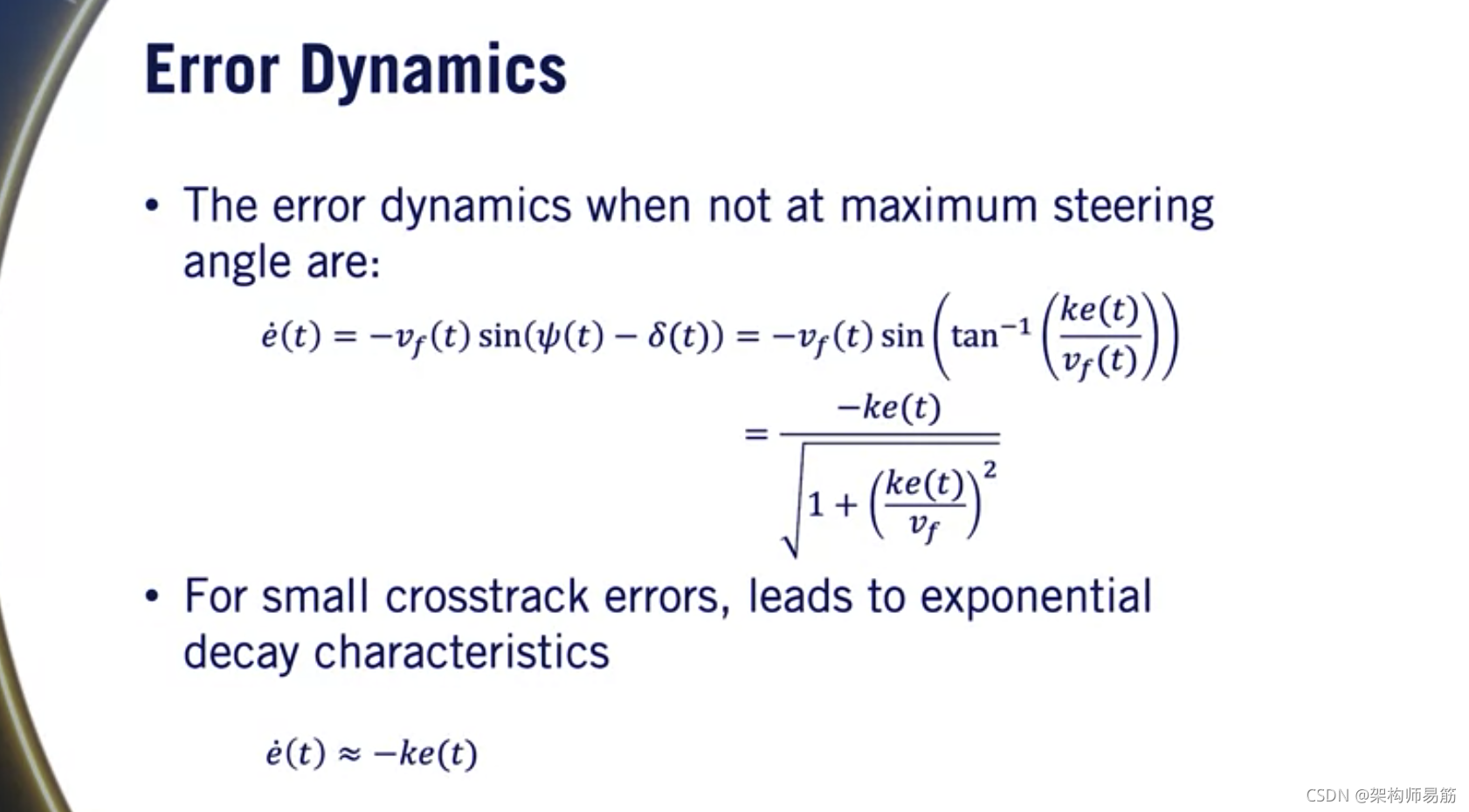 Error Dynamics

• The error dynamics when not at maximum steering angle are:

$\dot{e}(t) = -v_f(t)\sin(\psi(t) - \delta(t)) = -v_f(t)\sin\left(\tan^{-1}\left(\frac{ke(t)}{v_f(t)}\right)\right)$

$= \frac{-ke(t)}{\sqrt{1 + \left(\frac{ke(t)}{v_f}\right)^2}}$

• For small crosstrack errors, leads to exponential decay characteristics

$\dot{e}(t) \approx -ke(t)$

CSDN @架构师易筋